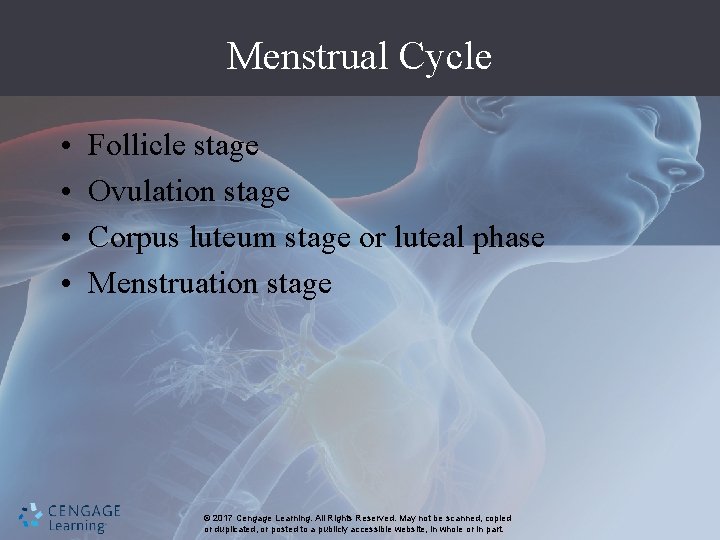 Menstrual Cycle

• Follicle stage
• Ovulation stage
• Corpus luteum stage or luteal phase
• Menstruation stage

CENGAGE Learning

© 2017 Cengage Learning. All Rights Reserved. May not be scanned, copied or duplicated, or posted to a publicly accessible website, in whole or in part.